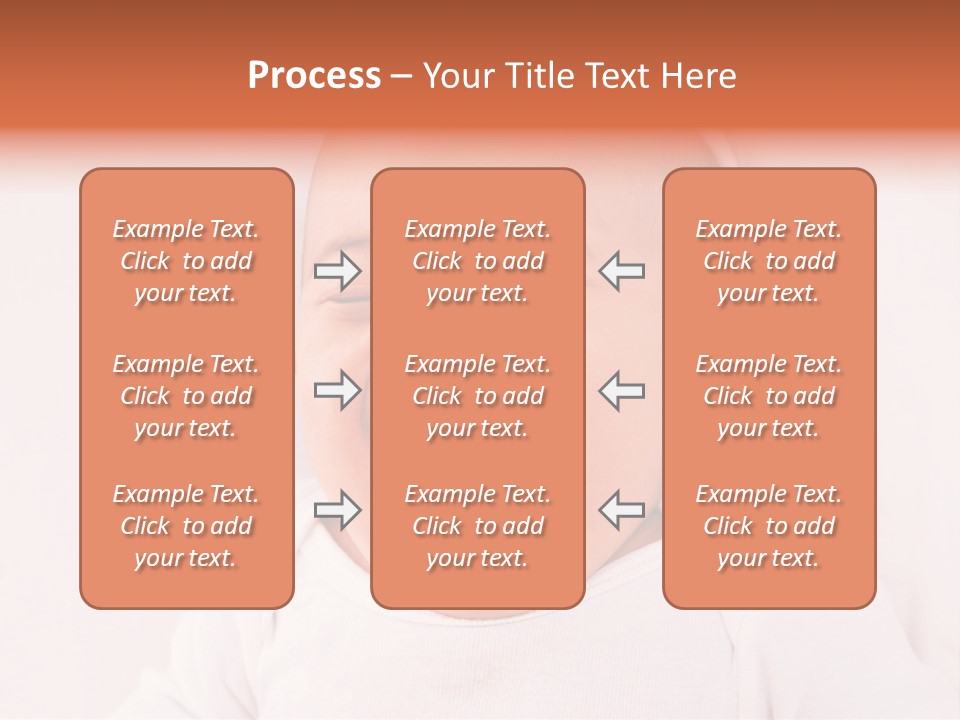 Process – Your Title Text Here

Example Text. Click to add your text.

Example Text. Click to add your text.

Example Text. Click to add your text.

Example Text. Click to add your text.

Example Text. Click to add your text.

Example Text. Click to add your text.

Example Text. Click to add your text.

Example Text. Click to add your text.

Example Text. Click to add your text.